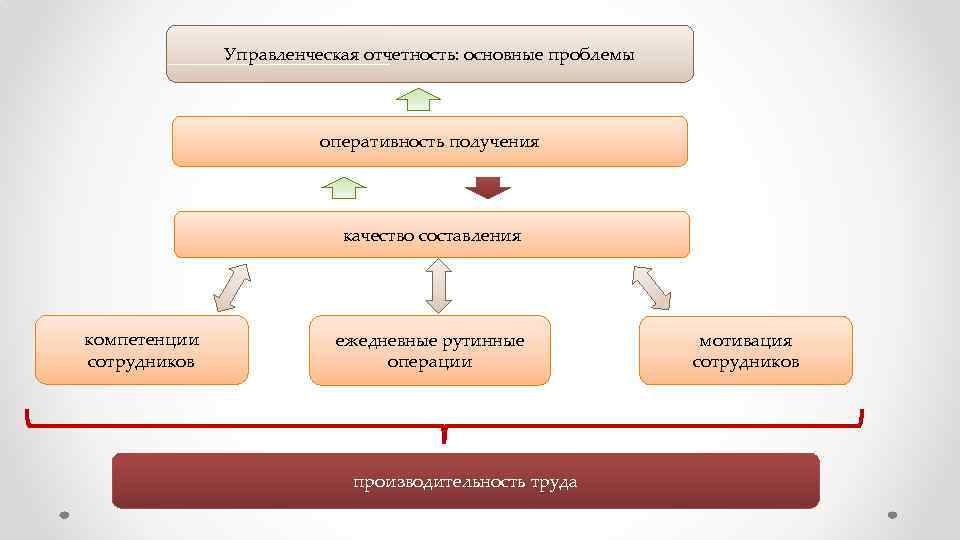 Управленческая отчетность: основные проблемы

оперативность получения

качество составления

компетенции сотрудников

ежедневные рутинные операции

мотивация сотрудников

производительность труда